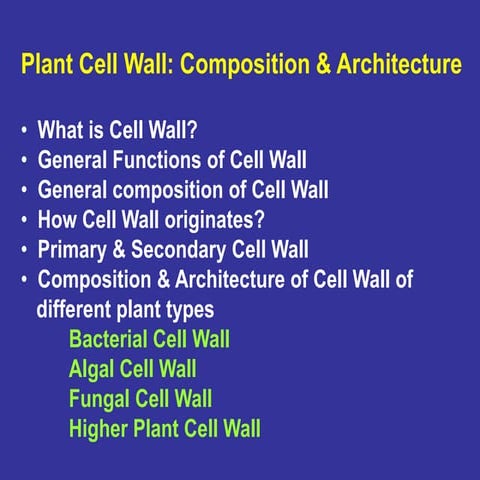 Plant Cell Wall: Composition & Architecture

• What is Cell Wall?
• General Functions of Cell Wall
• General composition of Cell Wall
• How Cell Wall originates?
• Primary & Secondary Cell Wall
• Composition & Architecture of Cell Wall of different plant types

Bacterial Cell Wall
Algal Cell Wall
Fungal Cell Wall
Higher Plant Cell Wall